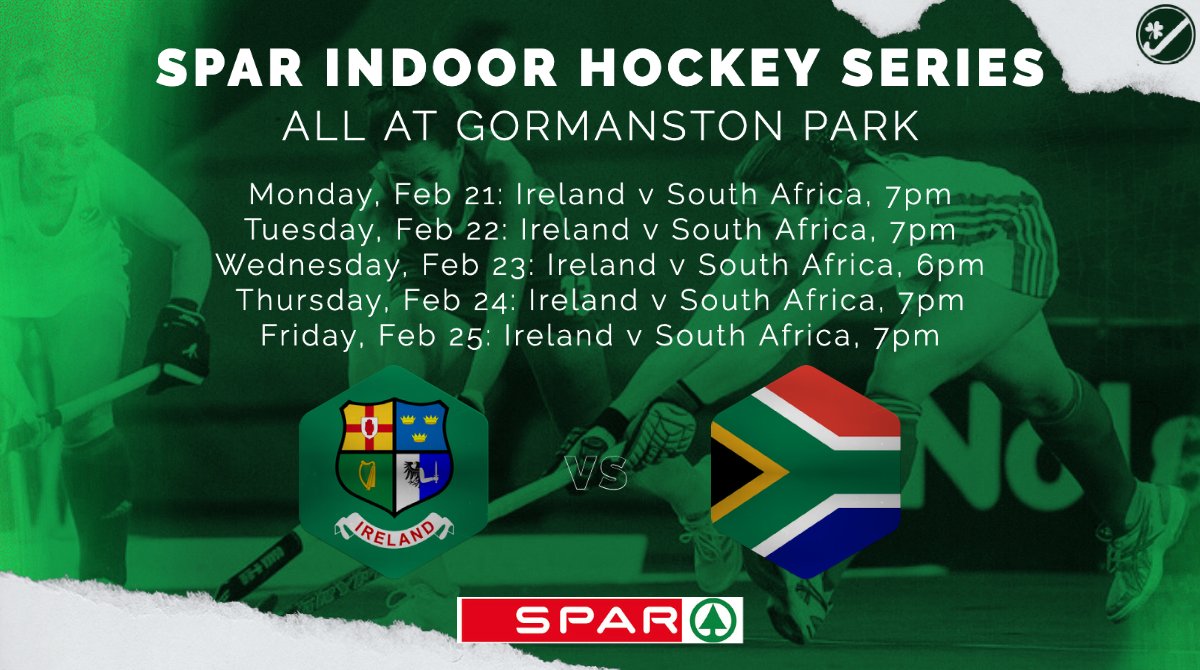 SPAR INDOOR HOCKEY SERIES
ALL AT GORMANSTON PARK

Monday, Feb 21: Ireland v South Africa, 7pm
Tuesday, Feb 22: Ireland v South Africa, 7pm
Wednesday, Feb 23: Ireland v South Africa, 6pm
Thursday, Feb 24: Ireland v South Africa, 7pm
Friday, Feb 25: Ireland v South Africa, 7pm

IRELAND

VS

SPAR